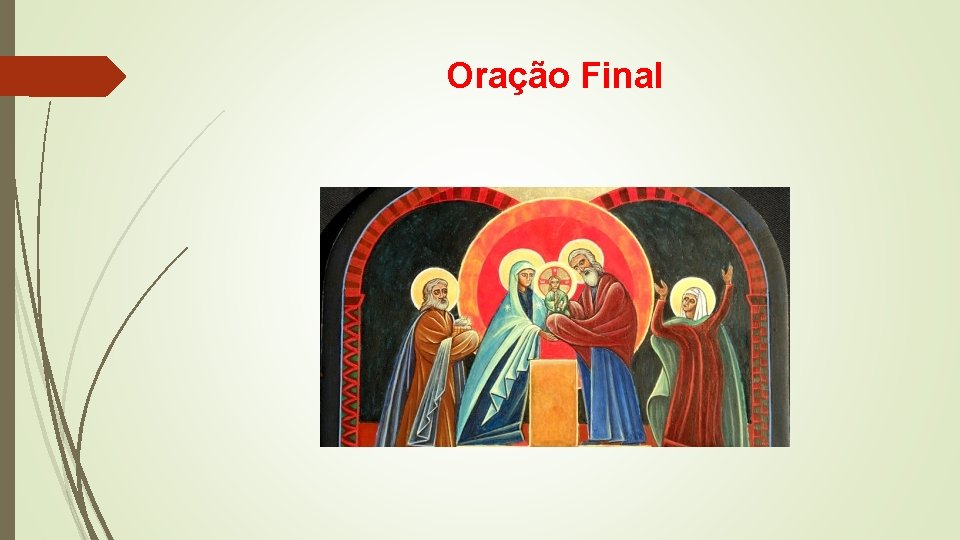 Oração Final